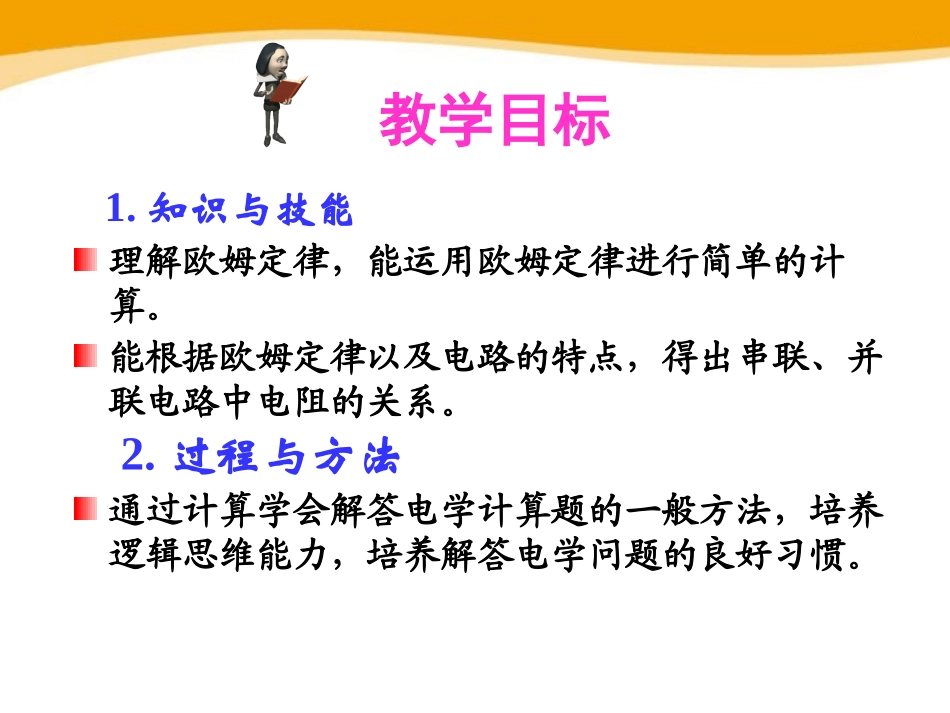 教学目标

1. 知识与技能

理解欧姆定律，能运用欧姆定律进行简单的计算。

能根据欧姆定律以及电路的特点，得出串联、并联电路中电阻的关系。

2. 过程与方法

通过计算学会解答电学计算题的一般方法，培养逻辑思维能力，培养解答电学问题的良好习惯。